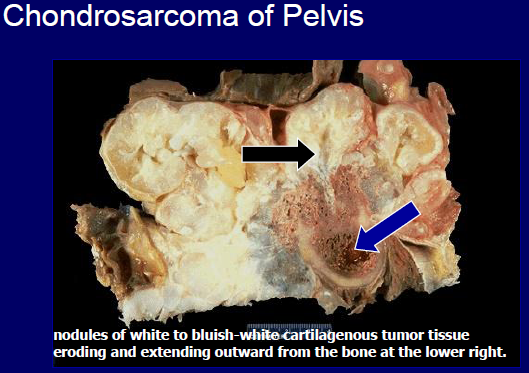 Chondrosarcoma of Pelvis

nodules of white to bluish-white cartilagenous tumor tissue eroding and extending outward from the bone at the lower right.